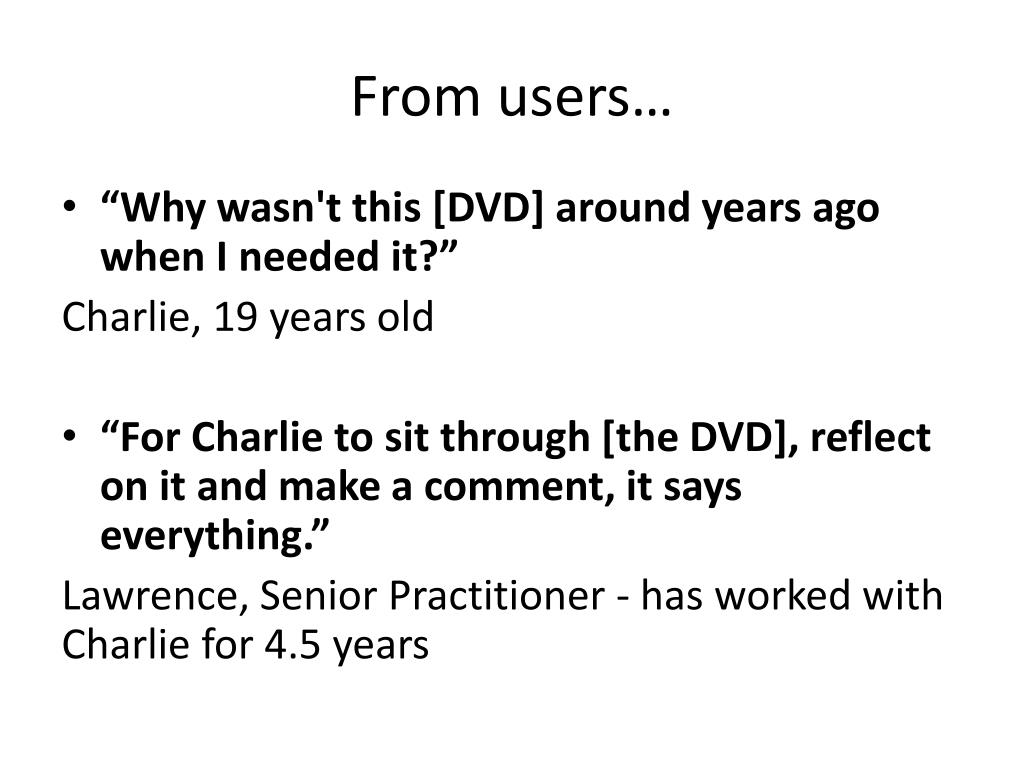 From users…

• “Why wasn't this [DVD] around years ago when I needed it?”

Charlie, 19 years old

• “For Charlie to sit through [the DVD], reflect on it and make a comment, it says everything.”

Lawrence, Senior Practitioner - has worked with Charlie for 4.5 years